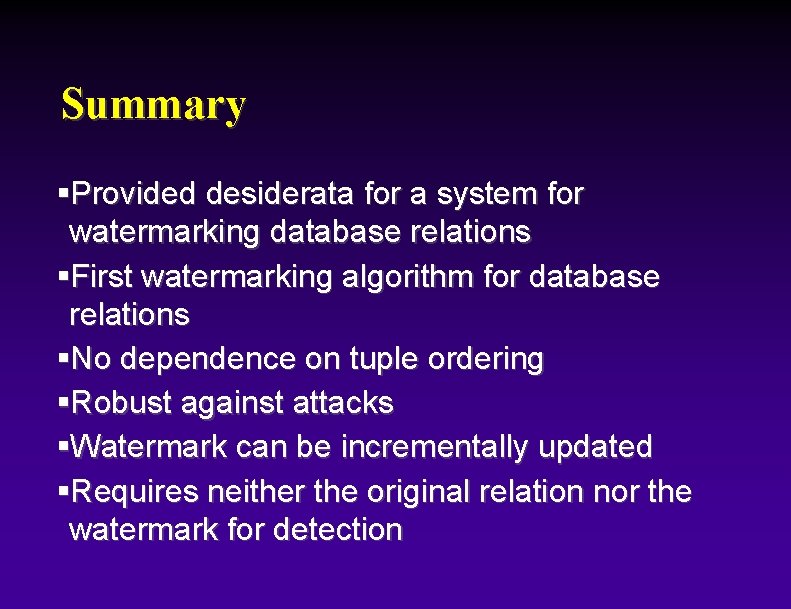 Summary

▪Provided desiderata for a system for watermarking database relations

▪First watermarking algorithm for database relations

▪No dependence on tuple ordering

▪Robust against attacks

▪Watermark can be incrementally updated

▪Requires neither the original relation nor the watermark for detection